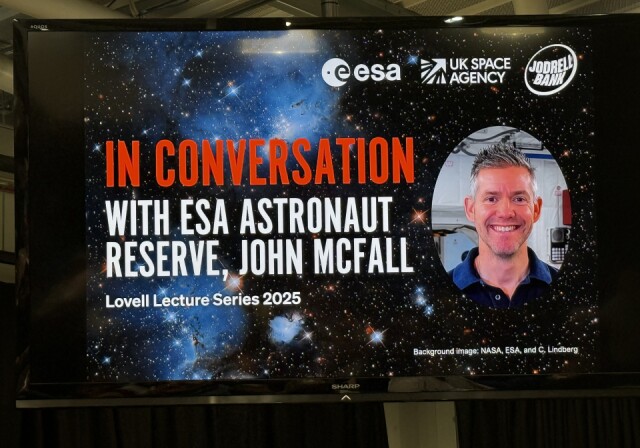 AQUOS

esa

UK SPACE AGENCY

JODRELL BANK

IN CONVERSATION

WITH ESA ASTRONAUT RESERVE, JOHN MCFALL

Lovell Lecture Series 2025

Background image: NASA, ESA, and C. Lindberg

SHARP